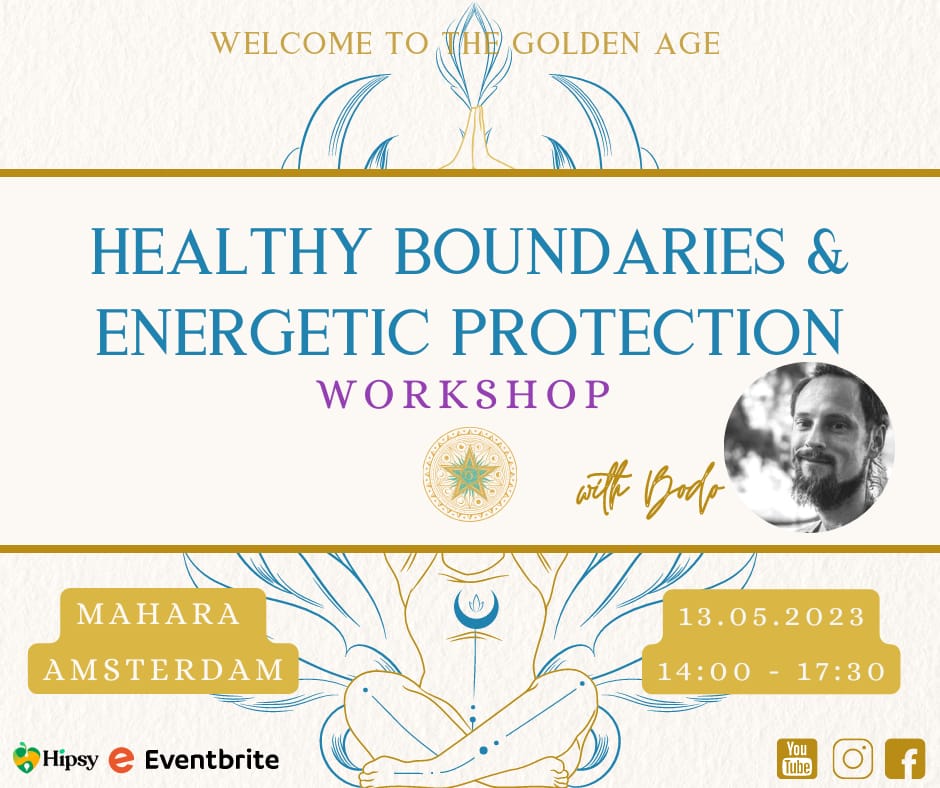 WELCOME TO THE GOLDEN AGE

HEALTHY BOUNDARIES & ENERGETIC PROTECTION

WORKSHOP

with Bodo

MAHARA AMSTERDAM

13.05.2023
14:00 - 17:30

Hipsy Eventbrite

You Tube